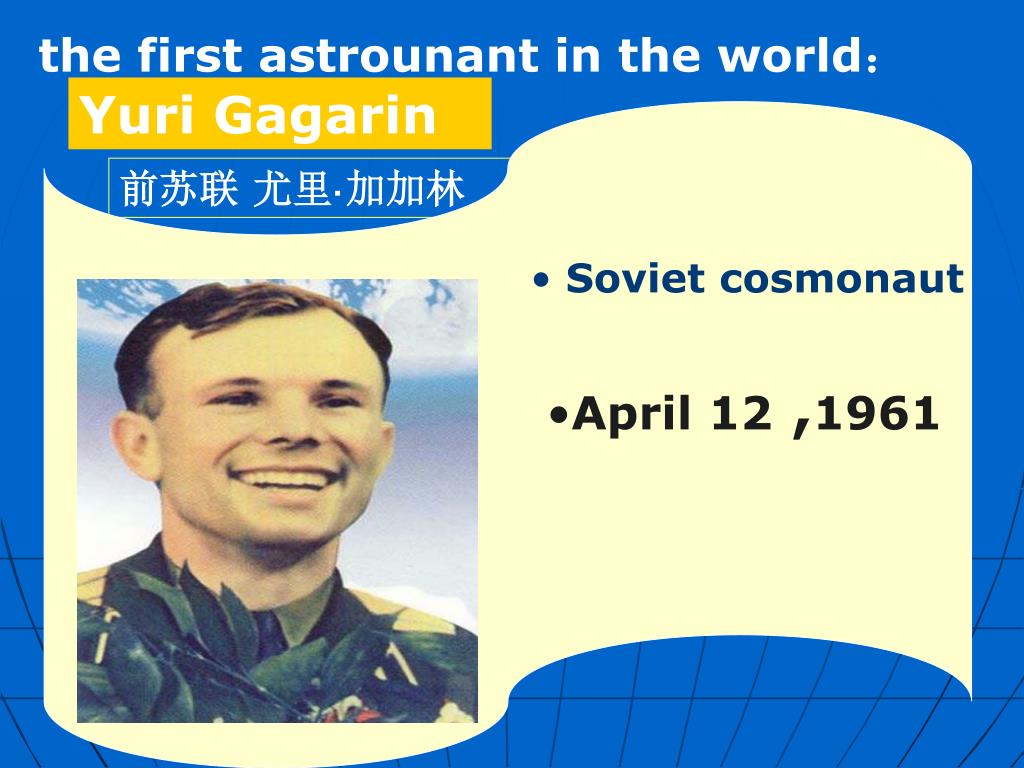 the first astrounant in the world：

Yuri Gagarin

前苏联 尤里·加加林

• Soviet cosmonaut

•April 12 ,1961